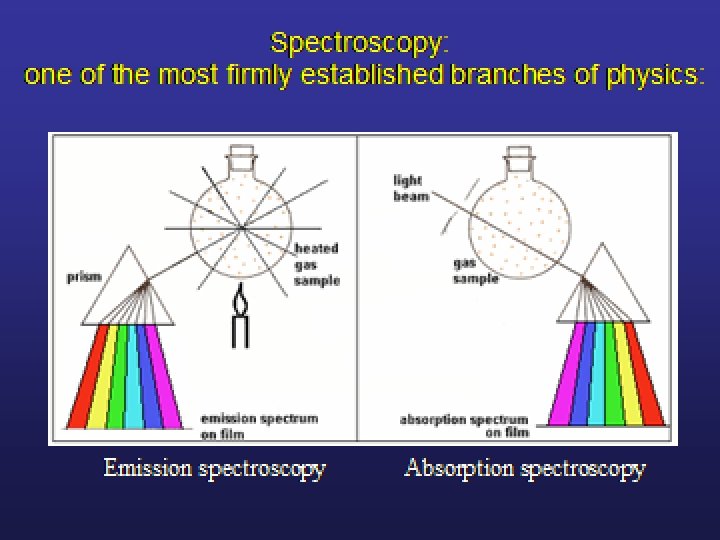 Spectroscopy:
one of the most firmly established branches of physics:

prism

heated gas sample

emission spectrum on film

light beam

gas sample

absorption spectrum on film

Emission spectroscopy

Absorption spectroscopy